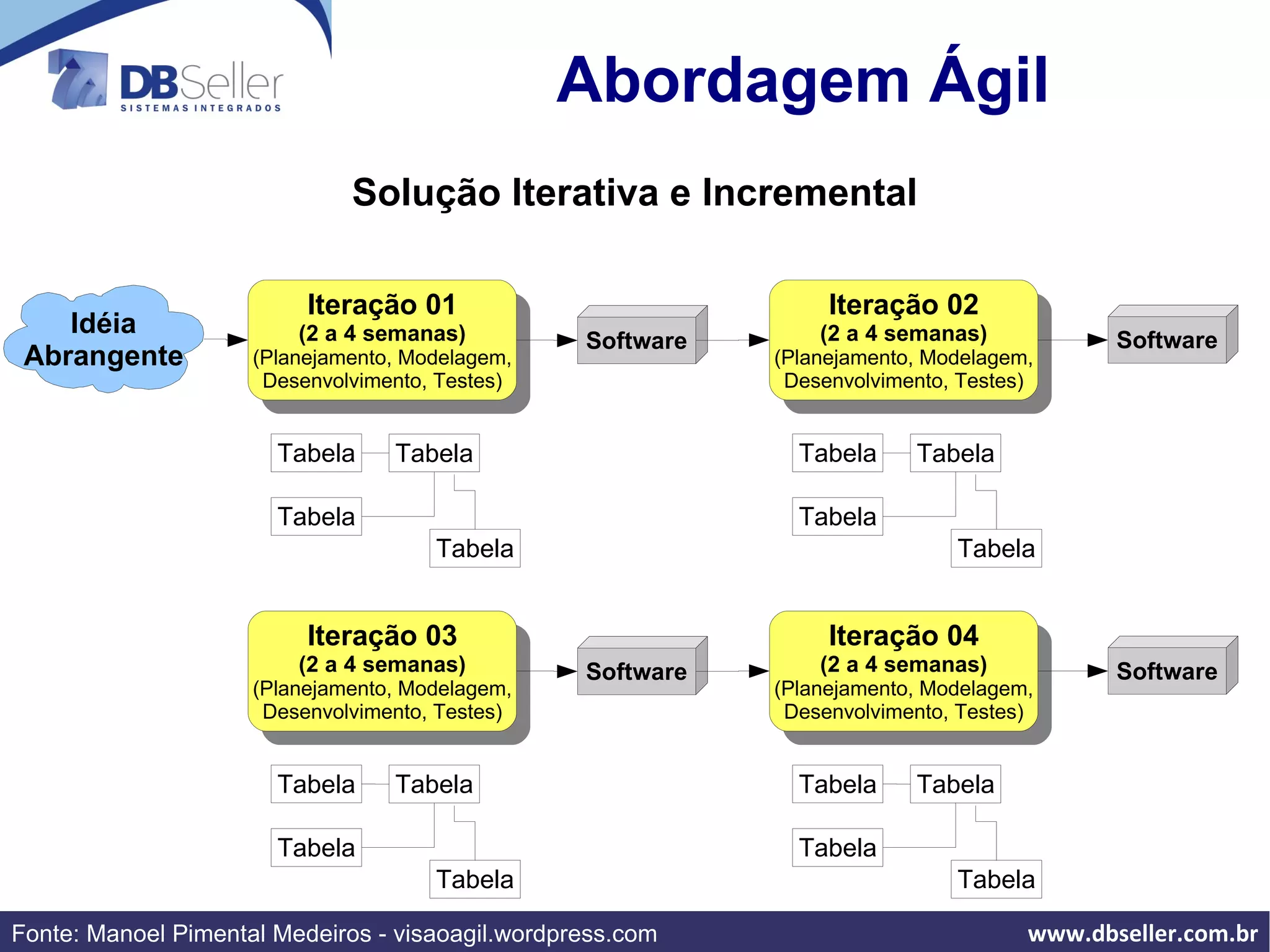 DBSeller
SISTEMAS INTEGRADOS

Abordagem Ágil

Solução Iterativa e Incremental

Idéia Abrangente

Iteração 01
(2 a 4 semanas)
(Planejamento, Modelagem, Desenvolvimento, Testes)

Software

Iteração 02
(2 a 4 semanas)
(Planejamento, Modelagem, Desenvolvimento, Testes)

Software

Tabela
Tabela
Tabela
Tabela

Tabela
Tabela
Tabela
Tabela

Iteração 03
(2 a 4 semanas)
(Planejamento, Modelagem, Desenvolvimento, Testes)

Software

Iteração 04
(2 a 4 semanas)
(Planejamento, Modelagem, Desenvolvimento, Testes)

Software

Tabela
Tabela
Tabela
Tabela

Tabela
Tabela
Tabela
Tabela

Fonte: Manoel Pimental Medeiros - visaoagil.wordpress.com
www.dbseller.com.br